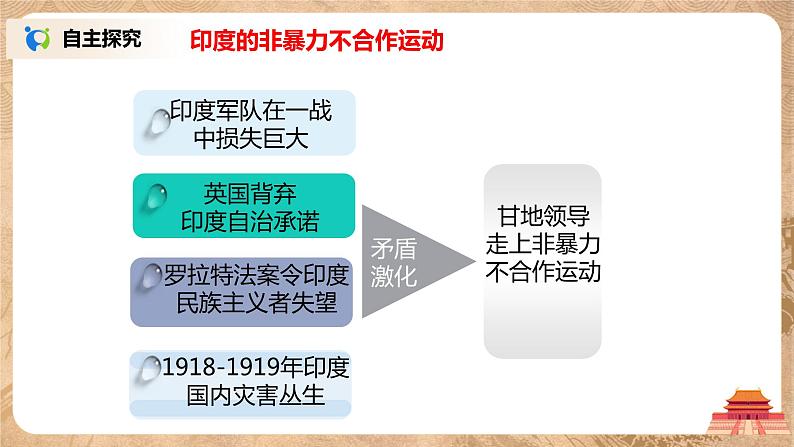 自主探究

印度的非暴力不合作运动

印度军队在一战中损失巨大

英国背弃印度自治承诺

罗拉特法案令印度民族主义者失望

1918-1919年印度国内灾害丛生

矛盾激化

甘地领导走上非暴力不合作运动